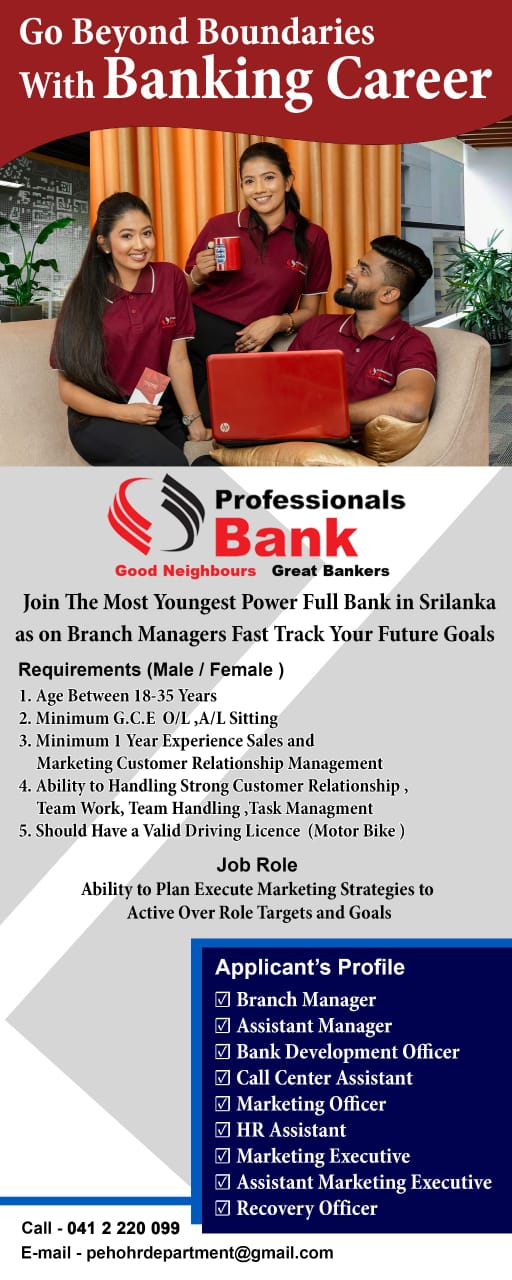 Go Beyond Boundaries
With Banking Career

Professionals
Bank
Good Neighbours Great Bankers

Join The Most Youngest Power Full Bank in Srilanka as on Branch Managers Fast Track Your Future Goals

Requirements (Male / Female )
1. Age Between 18-35 Years
2. Minimum G.C.E O/L ,A/L Sitting
3. Minimum 1 Year Experience Sales and Marketing Customer Relationship Management
4. Ability to Handling Strong Customer Relationship , Team Work, Team Handling ,Task Managment
5. Should Have a Valid Driving Licence (Motor Bike )

Job Role
Ability to Plan Execute Marketing Strategies to Active Over Role Targets and Goals

Applicant's Profile
☑ Branch Manager
☑ Assistant Manager
☑ Bank Development Officer
☑ Call Center Assistant
☑ Marketing Officer
☑ HR Assistant
☑ Marketing Executive
☑ Assistant Marketing Executive
☑ Recovery Officer

Call - 041 2 220 099
E-mail - pehohrdepartment@gmail.com